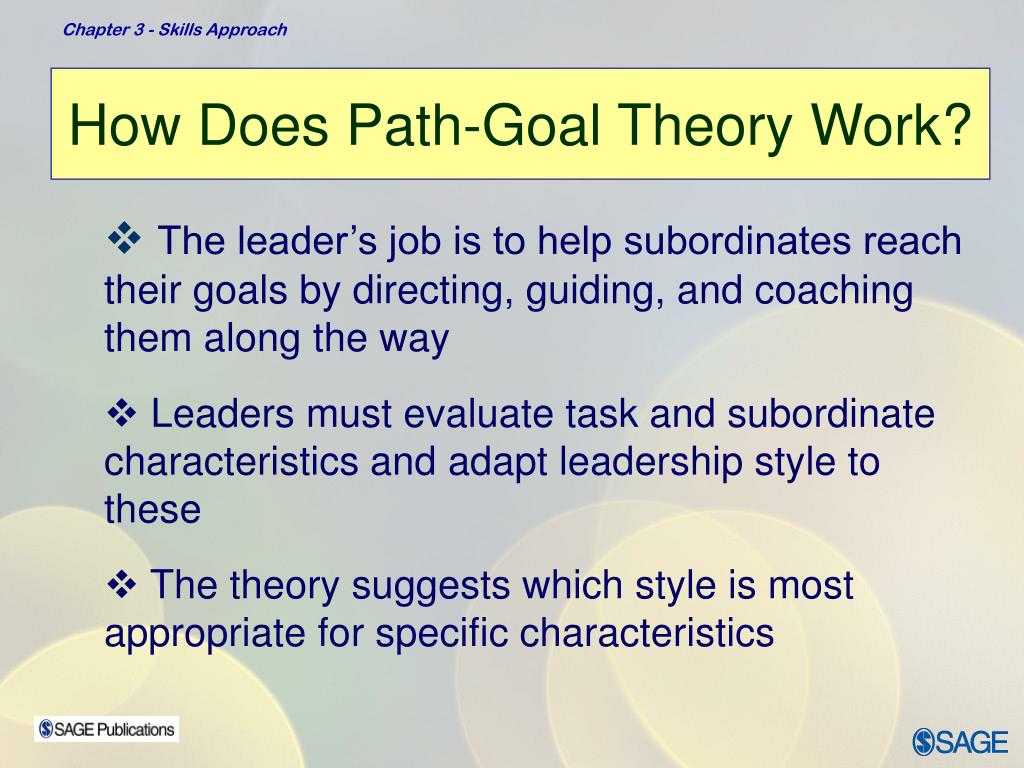 Chapter 3 - Skills Approach

How Does Path-Goal Theory Work?

❖ The leader's job is to help subordinates reach their goals by directing, guiding, and coaching them along the way

❖ Leaders must evaluate task and subordinate characteristics and adapt leadership style to these

❖ The theory suggests which style is most appropriate for specific characteristics

SAGE Publications

SAGE